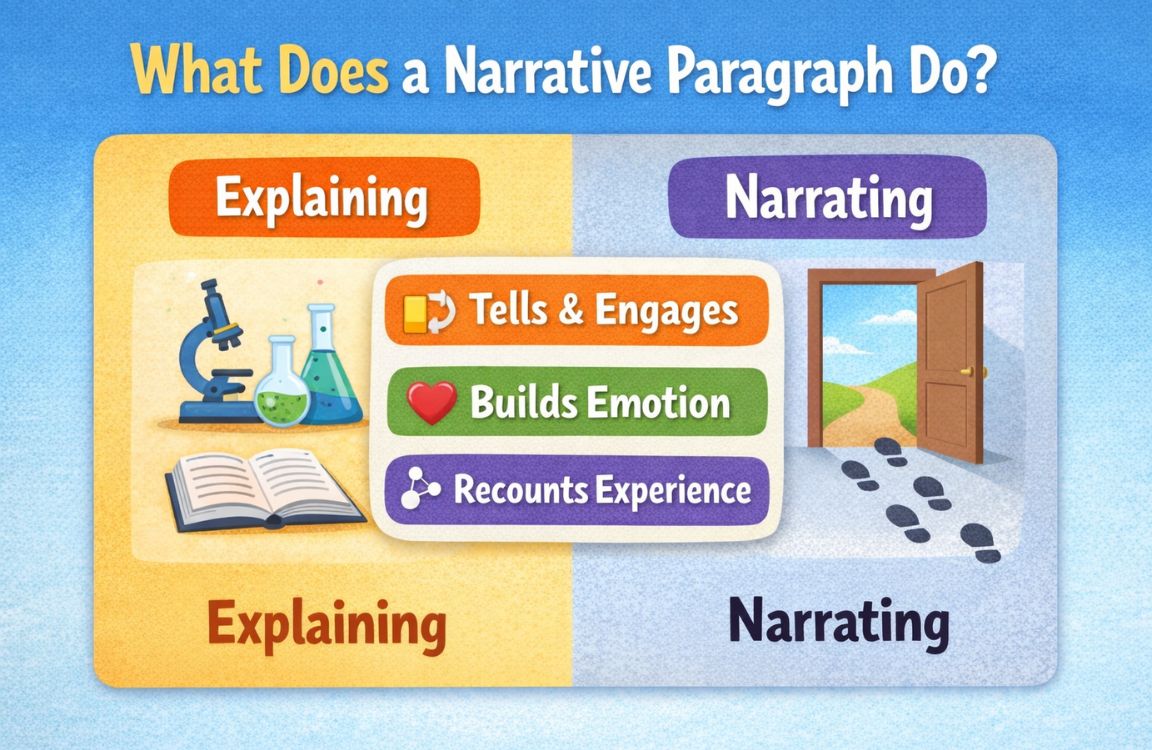 What Does a Narrative Paragraph Do?

Explaining

Narrating

Tells & Engages

Builds Emotion

Recounts Experience

Explaining

Narrating